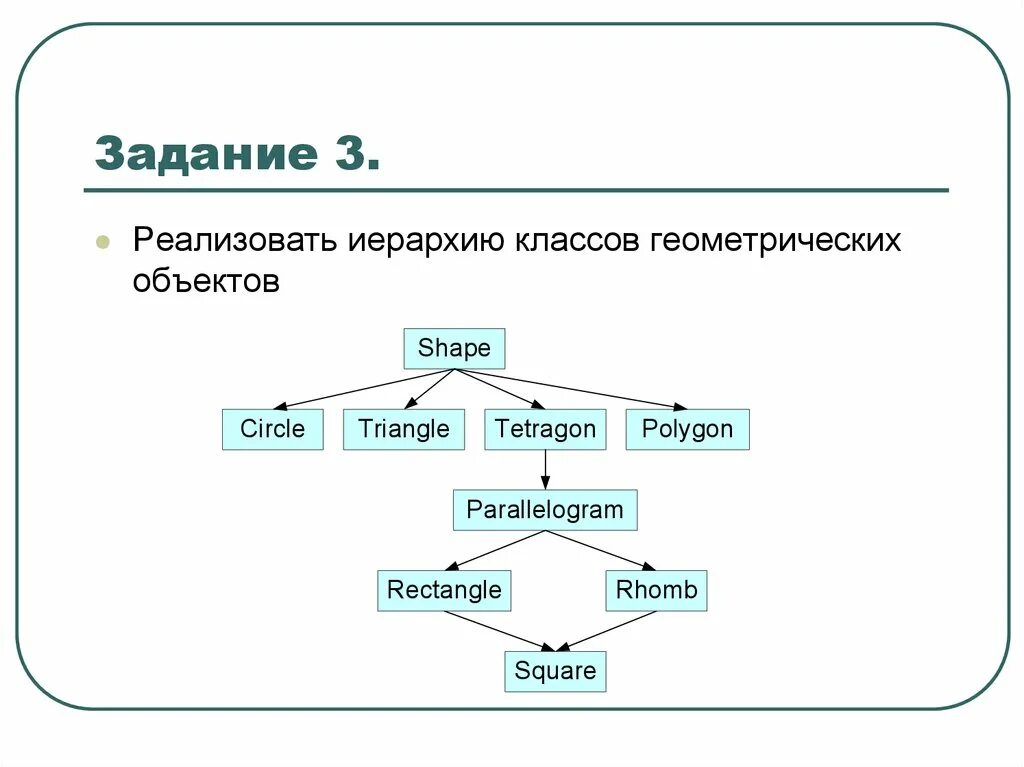 Задание 3.

Реализовать иерархию классов геометрических объектов

Shape

Circle

Triangle

Tetragon

Polygon

Parallelogram

Rectangle

Rhomb

Square